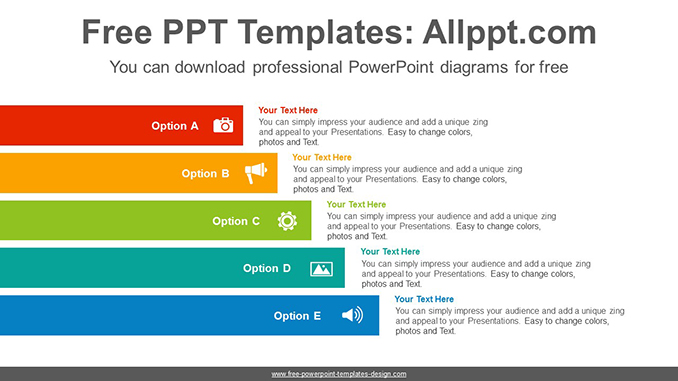 Free PPT Templates: Allppt.com

You can download professional PowerPoint diagrams for free

Option A

Your Text Here

You can simply impress your audience and add a unique zing and appeal to your Presentations. Easy to change colors, photos and Text.

Option B

Your Text Here

You can simply impress your audience and add a unique zing and appeal to your Presentations. Easy to change colors, photos and Text.

Option C

Your Text Here

You can simply impress your audience and add a unique zing and appeal to your Presentations. Easy to change colors, photos and Text.

Option D

Your Text Here

You can simply impress your audience and add a unique zing and appeal to your Presentations. Easy to change colors, photos and Text.

Option E

Your Text Here

You can simply impress your audience and add a unique zing and appeal to your Presentations. Easy to change colors, photos and Text.

www.free-powerpoint-templates-design.com